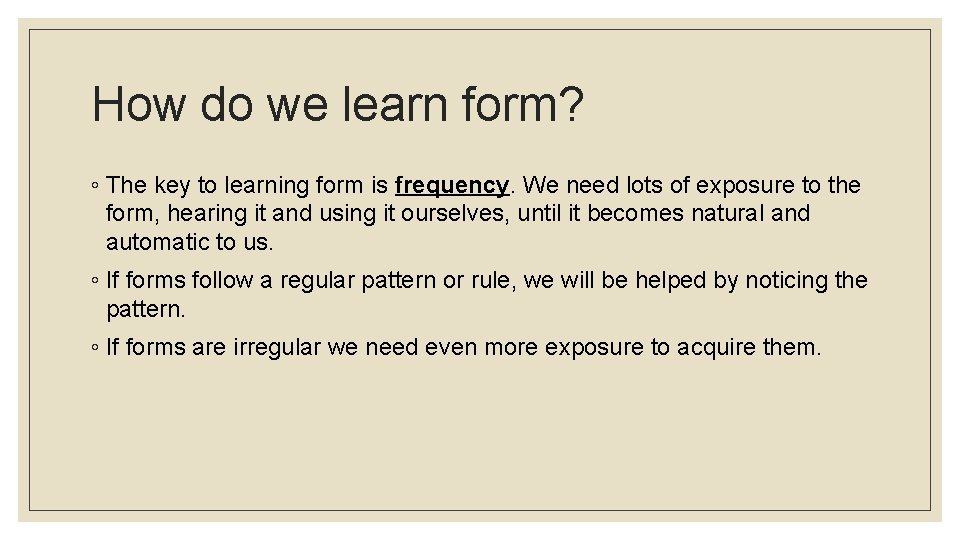 How do we learn form?

◦ The key to learning form is frequency. We need lots of exposure to the form, hearing it and using it ourselves, until it becomes natural and automatic to us.

◦ If forms follow a regular pattern or rule, we will be helped by noticing the pattern.

◦ If forms are irregular we need even more exposure to acquire them.